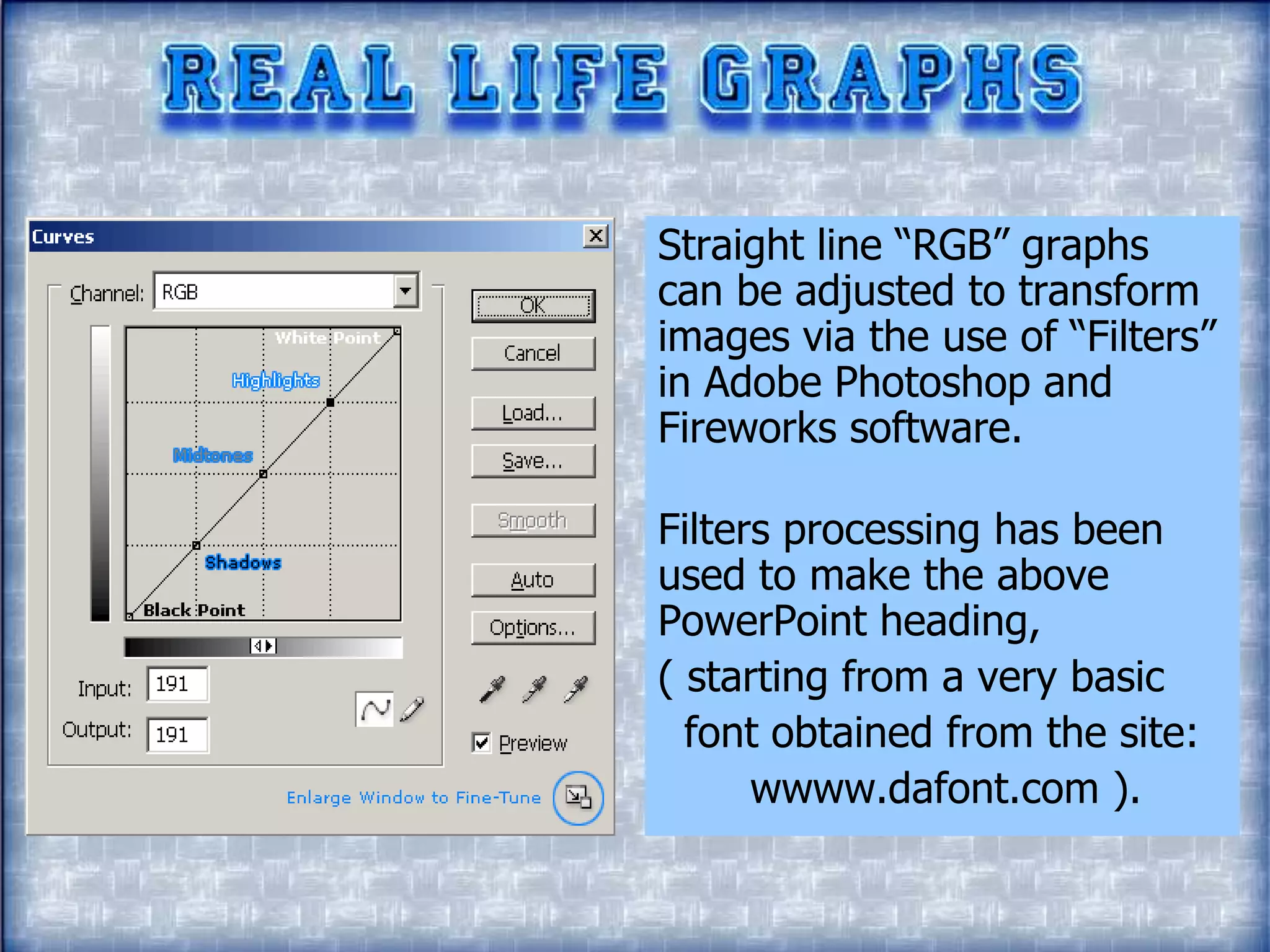 REAL LIFE GRAPHS

Curves

Channel: RGB

White Point

Highlights

Midtones

Shadows

Black Point

Input: 191

Output: 191

OK

Cancel

Load...

Save...

Smooth

Auto

Options...

Preview

Enlarge Window to Fine-Tune

Straight line “RGB” graphs can be adjusted to transform images via the use of “Filters” in Adobe Photoshop and Fireworks software.

Filters processing has been used to make the above PowerPoint heading,
( starting from a very basic font obtained from the site: wwww.dafont.com ).